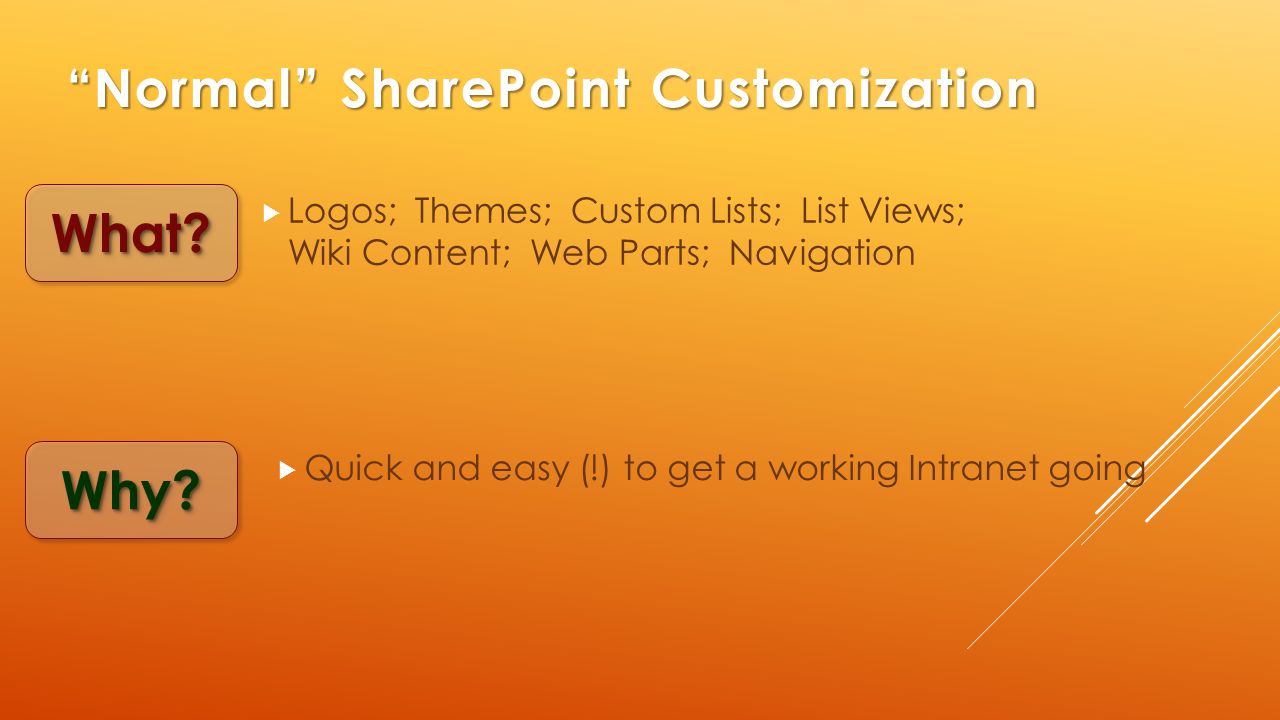 “Normal” SharePoint Customization

What?

Logos; Themes; Custom Lists; List Views; Wiki Content; Web Parts; Navigation

Why?

Quick and easy (!) to get a working Intranet going